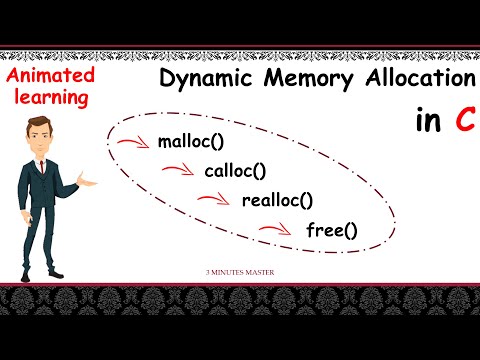 Animated learning

Dynamic Memory Allocation

in C

malloc()

calloc()

realloc()

free()

3 MINUTES MASTER